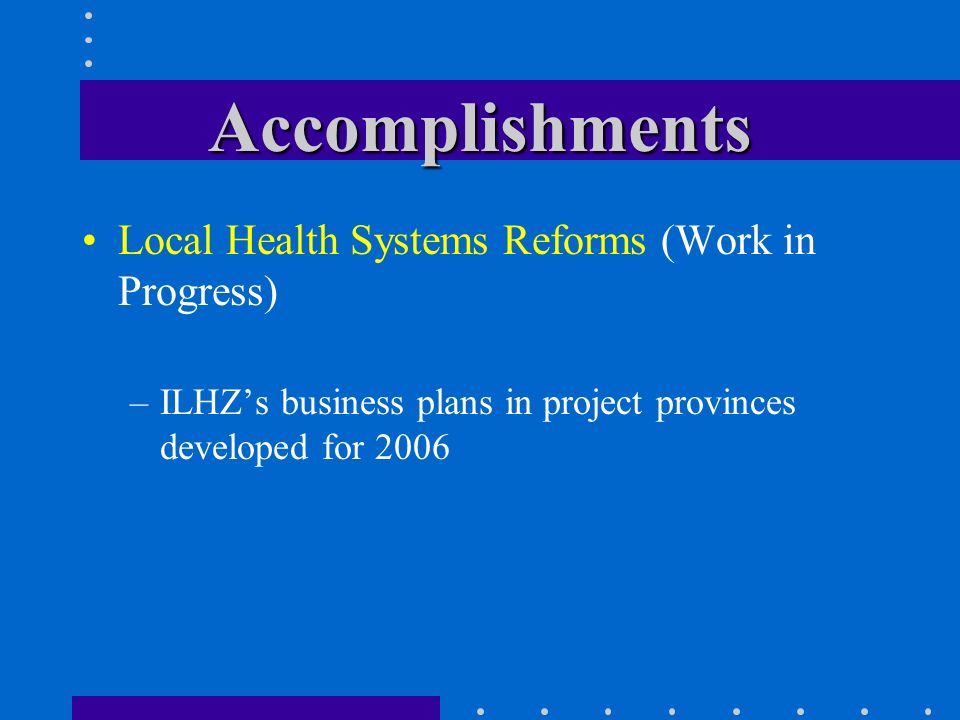 Accomplishments

• Local Health Systems Reforms (Work in Progress)

– ILHZ’s business plans in project provinces developed for 2006